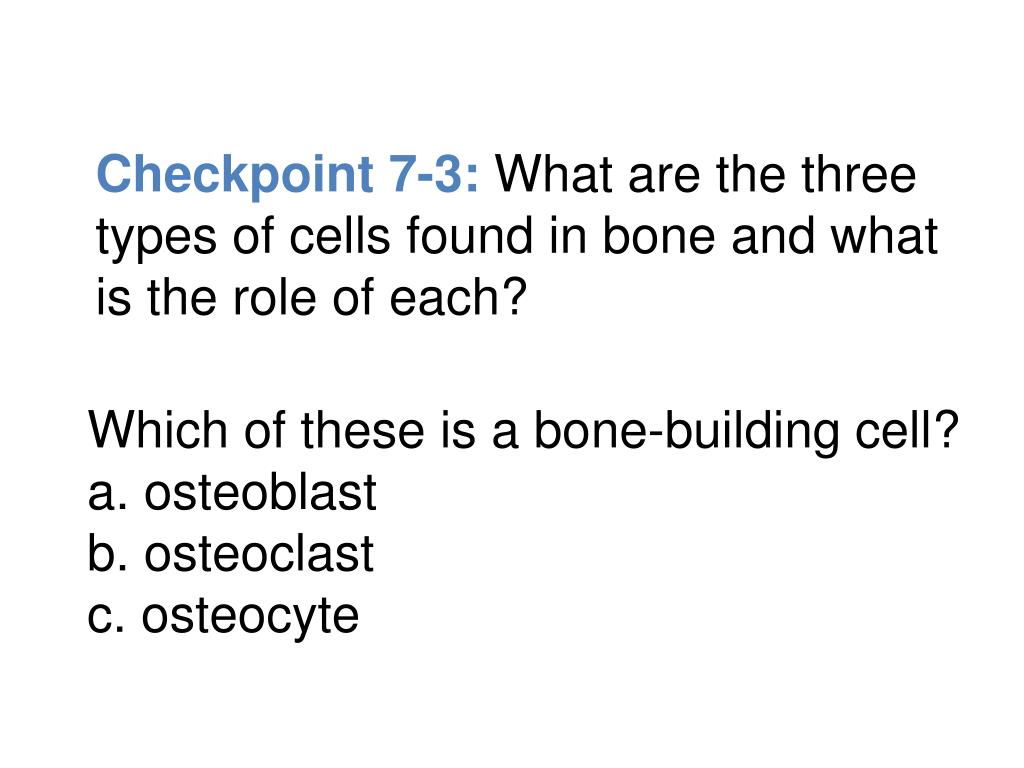 Checkpoint 7-3: What are the three types of cells found in bone and what is the role of each?

Which of these is a bone-building cell?
a. osteoblast
b. osteoclast
c. osteocyte